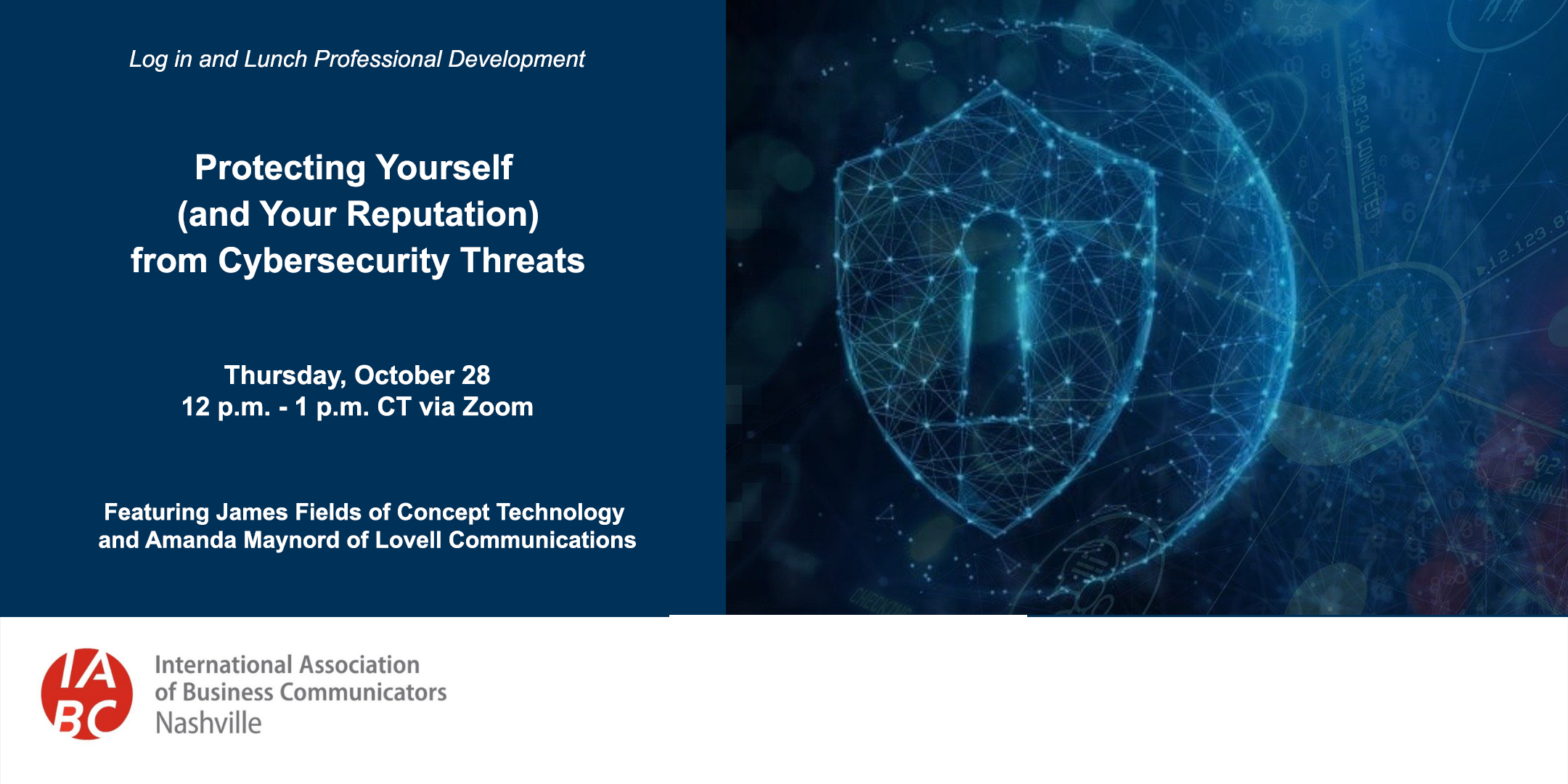 Log in and Lunch Professional Development

Protecting Yourself (and Your Reputation) from Cybersecurity Threats

Thursday, October 28
12 p.m. - 1 p.m. CT via Zoom

Featuring James Fields of Concept Technology and Amanda Maynord of Lovell Communications

IABC
International Association of Business Communicators
Nashville